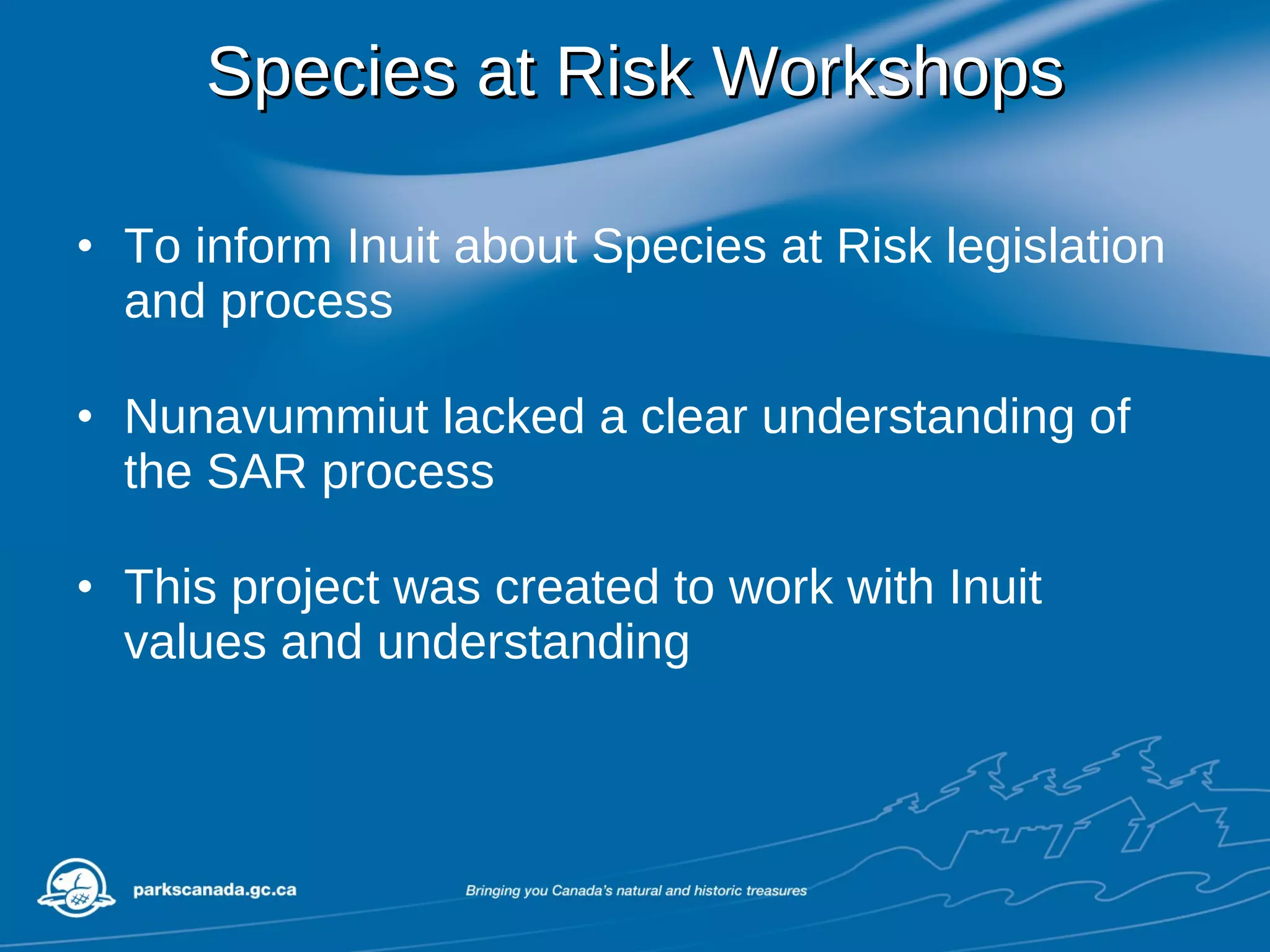 Species at Risk Workshops

• To inform Inuit about Species at Risk legislation and process

• Nunavummiut lacked a clear understanding of the SAR process

• This project was created to work with Inuit values and understanding

parkscanada.gc.ca

Bringing you Canada's natural and historic treasures